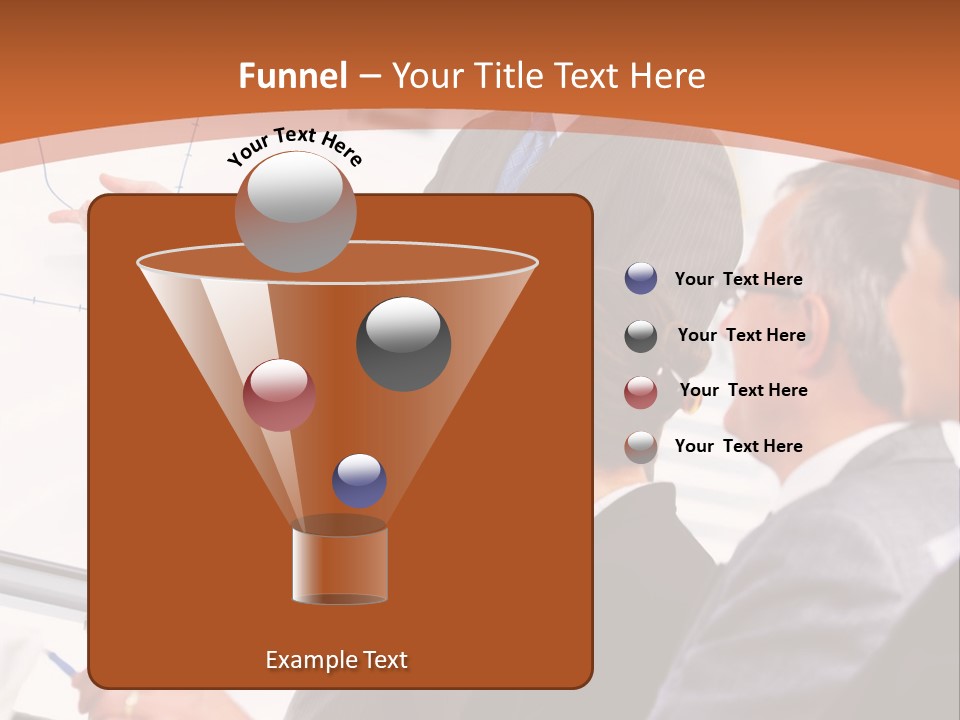 Funnel – Your Title Text Here

Your Text Here

Your Text Here

Your Text Here

Your Text Here

Your Text Here

Example Text